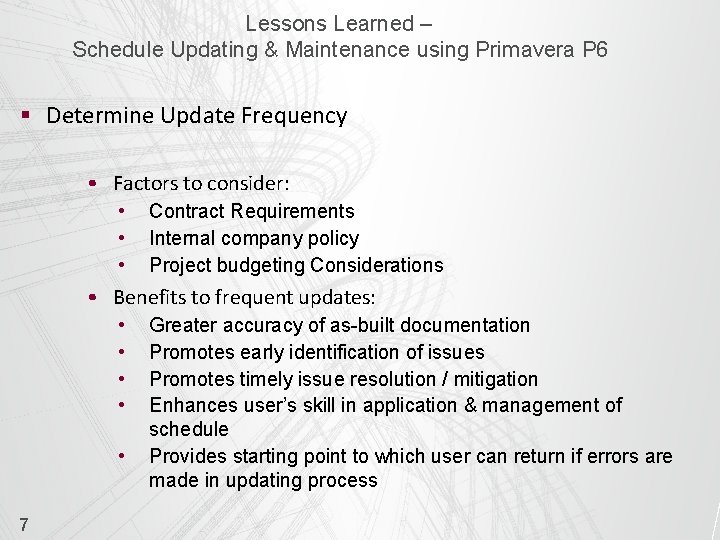 Lessons Learned –
Schedule Updating & Maintenance using Primavera P6

▪ Determine Update Frequency

• Factors to consider:
• Contract Requirements
• Internal company policy
• Project budgeting Considerations

• Benefits to frequent updates:
• Greater accuracy of as-built documentation
• Promotes early identification of issues
• Promotes timely issue resolution / mitigation
• Enhances user's skill in application & management of schedule
• Provides starting point to which user can return if errors are made in updating process

7